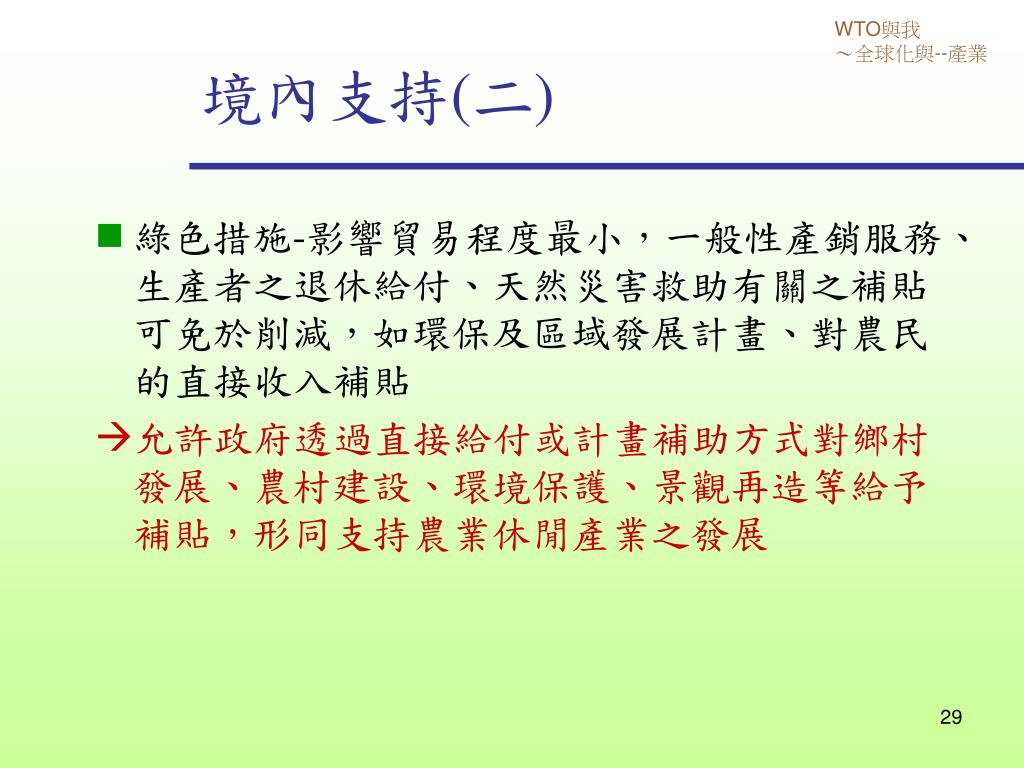 WTO與我
～全球化與--產業

境內支持(二)

■ 綠色措施-影響貿易程度最小，一般性產銷服務、生產者之退休給付、天然災害救助有關之補貼可免於削減，如環保及區域發展計畫、對農民的直接收入補貼

→允許政府透過直接給付或計畫補助方式對鄉村發展、農村建設、環境保護、景觀再造等給予補貼，形同支持農業休閒產業之發展

29